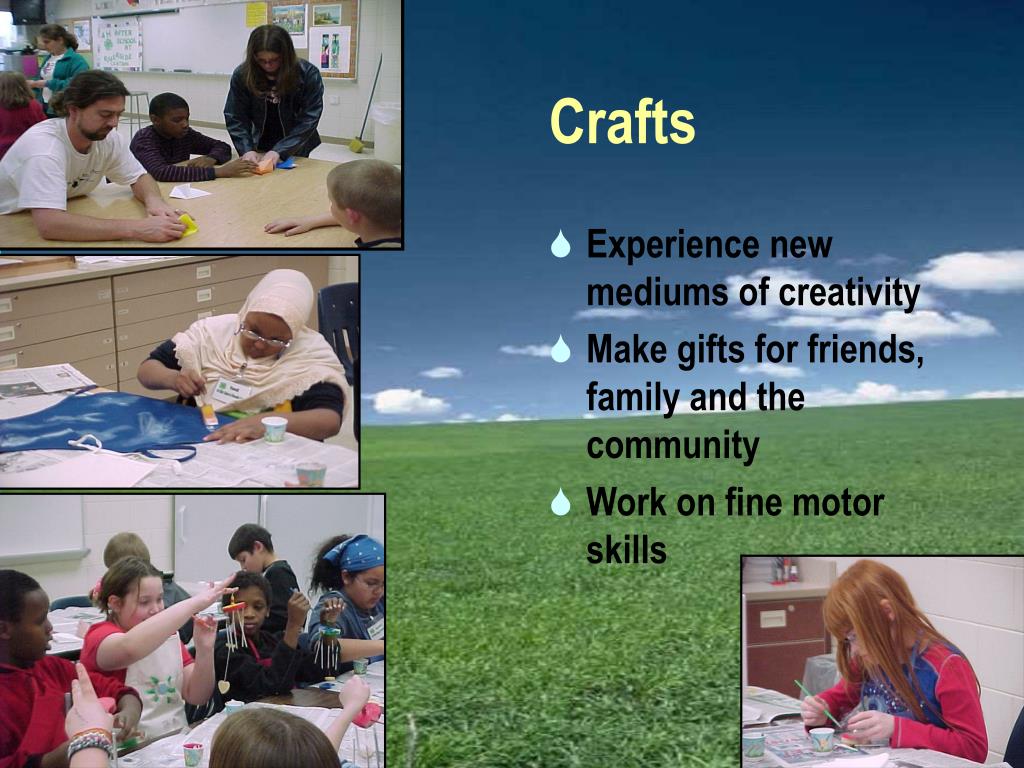 Crafts

Experience new mediums of creativity

Make gifts for friends, family and the community

Work on fine motor skills